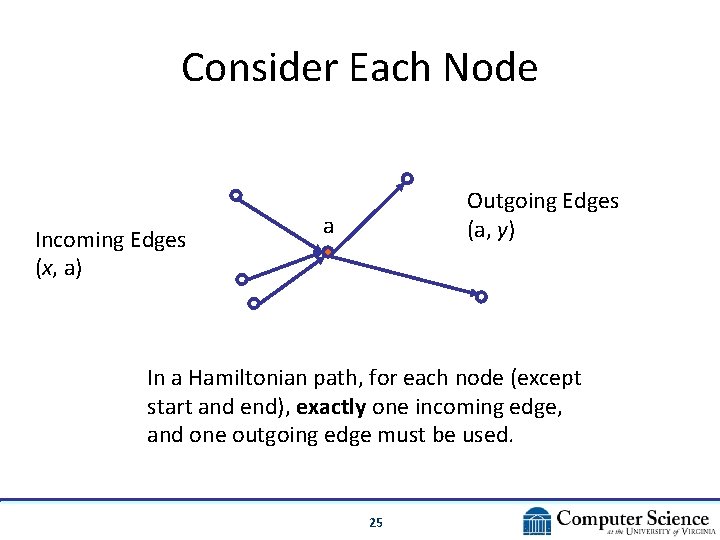 Consider Each Node

Incoming Edges
(x, a)

a

Outgoing Edges
(a, y)

In a Hamiltonian path, for each node (except start and end), exactly one incoming edge, and one outgoing edge must be used.

25

Computer Science
at the University of Virginia